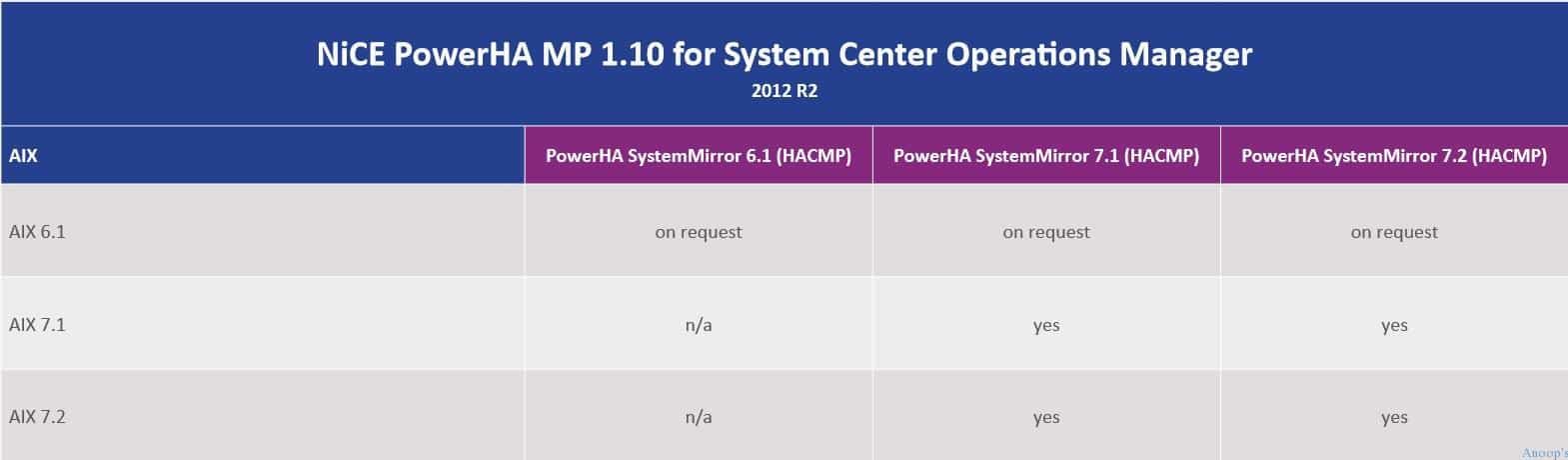 NiCE PowerHA MP 1.10 for System Center Operations Manager
2012 R2

| AIX | PowerHA SystemMirror 6.1 (HACMP) | PowerHA SystemMirror 7.1 (HACMP) | PowerHA SystemMirror 7.2 (HACMP) |
|---|---|---|---|
| AIX 6.1 | on request | on request | on request |
| AIX 7.1 | n/a | yes | yes |
| AIX 7.2 | n/a | yes | yes |

Anoop's